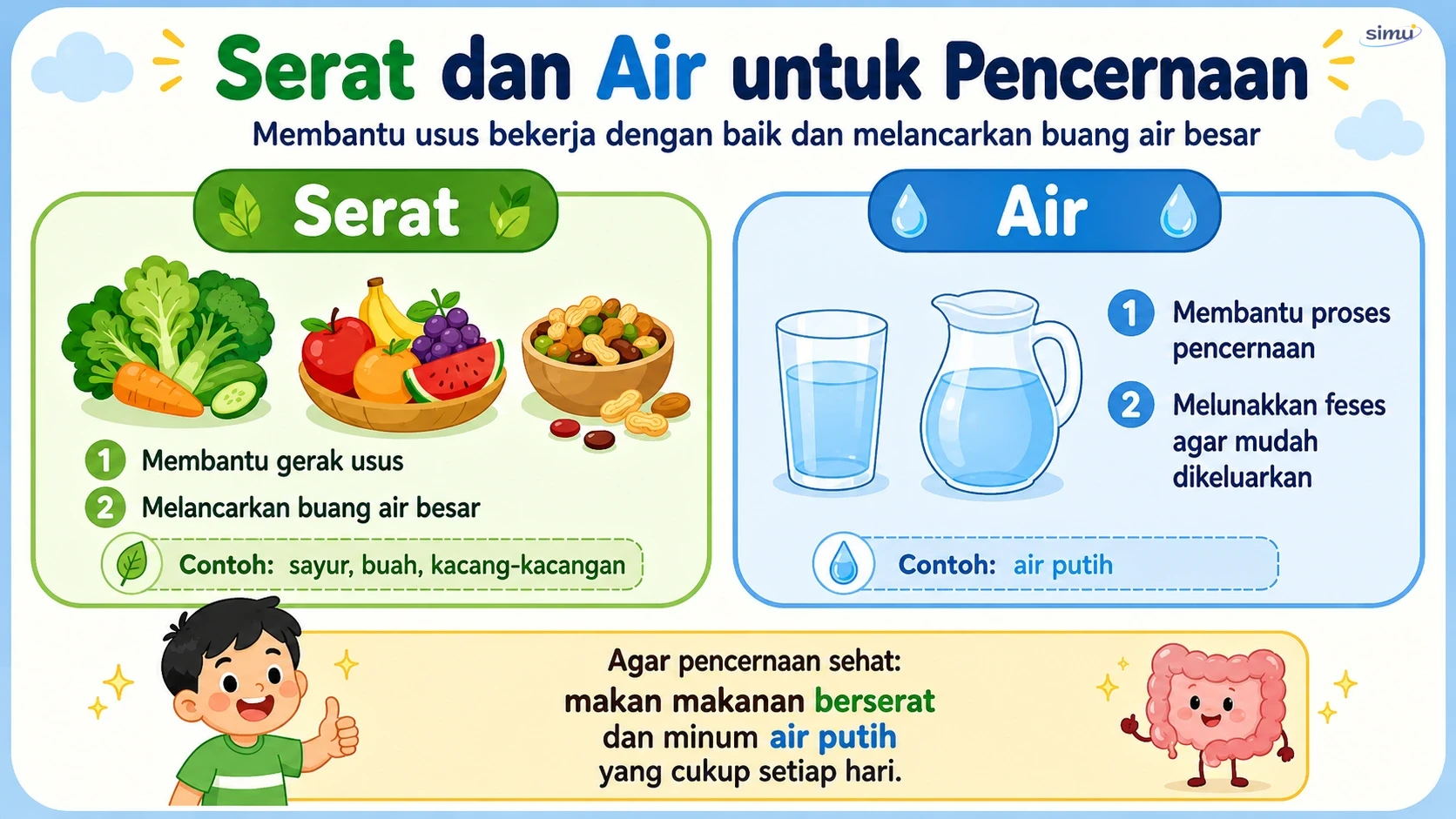 simu

Serat dan Air untuk Pencernaan

Membantu usus bekerja dengan baik dan melancarkan buang air besar

Serat

1 Membantu gerak usus

2 Melancarkan buang air besar

Contoh: sayur, buah, kacang-kacangan

Air

1 Membantu proses pencernaan

2 Melunakkan feses agar mudah dikeluarkan

Contoh: air putih

Agar pencernaan sehat:
makan makanan berserat
dan minum air putih
yang cukup setiap hari.